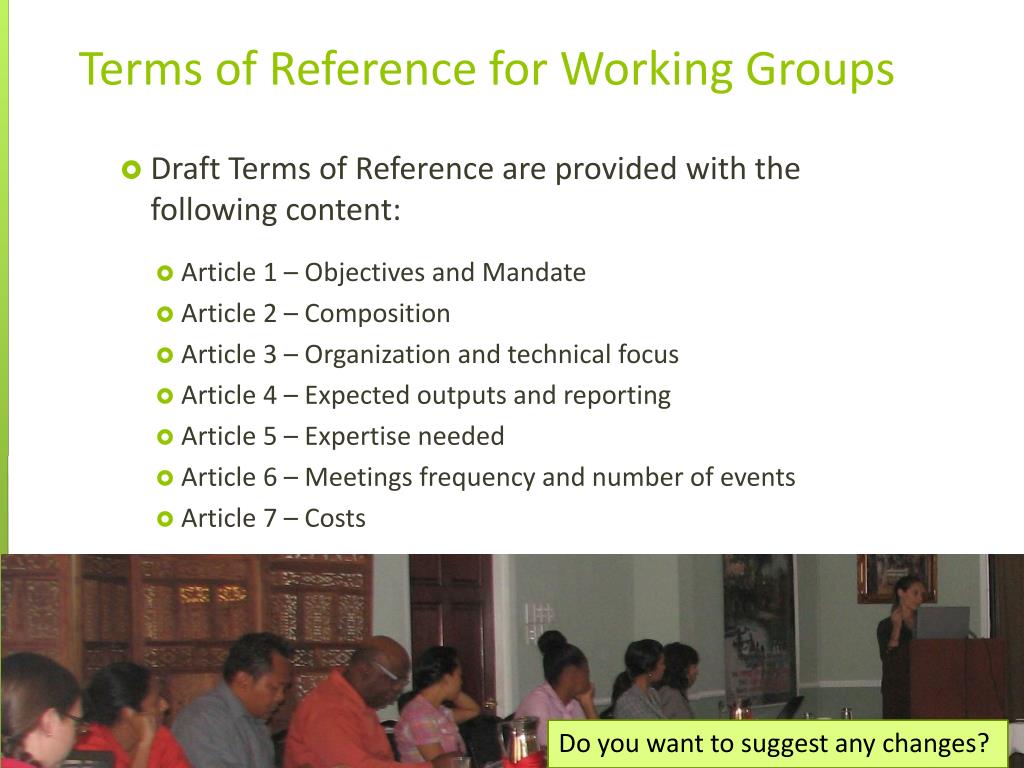 Terms of Reference for Working Groups

Draft Terms of Reference are provided with the following content:

Article 1 – Objectives and Mandate
Article 2 – Composition
Article 3 – Organization and technical focus
Article 4 – Expected outputs and reporting
Article 5 – Expertise needed
Article 6 – Meetings frequency and number of events
Article 7 – Costs

Do you want to suggest any changes?